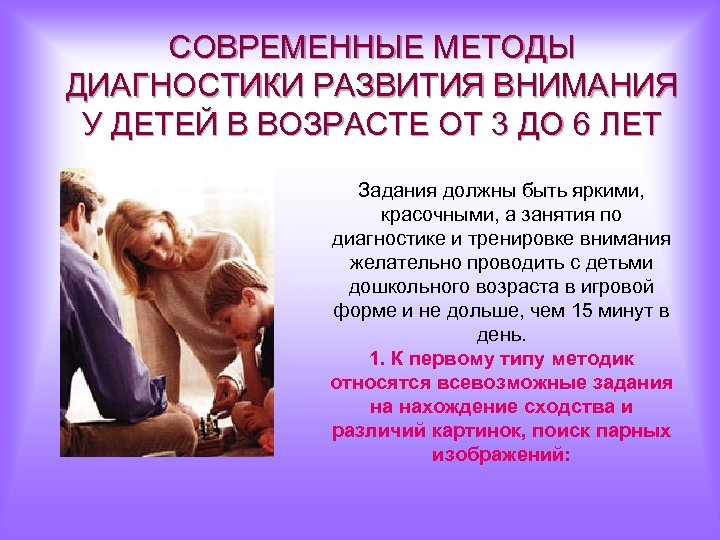 СОВРЕМЕННЫЕ МЕТОДЫ ДИАГНОСТИКИ РАЗВИТИЯ ВНИМАНИЯ У ДЕТЕЙ В ВОЗРАСТЕ ОТ 3 ДО 6 ЛЕТ

Задания должны быть яркими, красочными, а занятия по диагностике и тренировке внимания желательно проводить с детьми дошкольного возраста в игровой форме и не дольше, чем 15 минут в день.

1. К первому типу методик относятся всевозможные задания на нахождение сходства и различий картинок, поиск парных изображений: